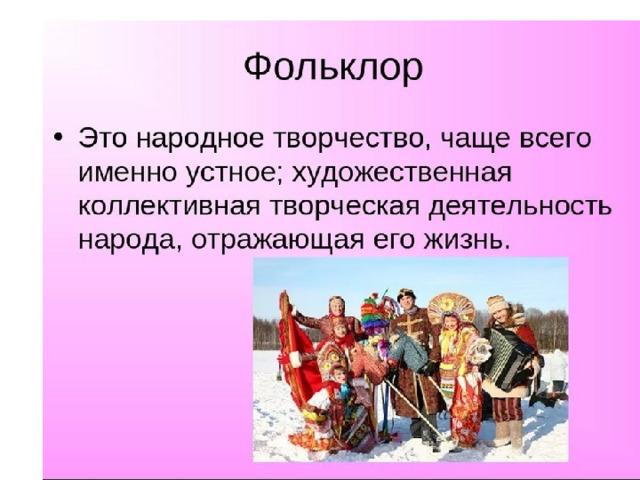 Фольклор

• Это народное творчество, чаще всего именно устное; художественная коллективная творческая деятельность народа, отражающая его жизнь.